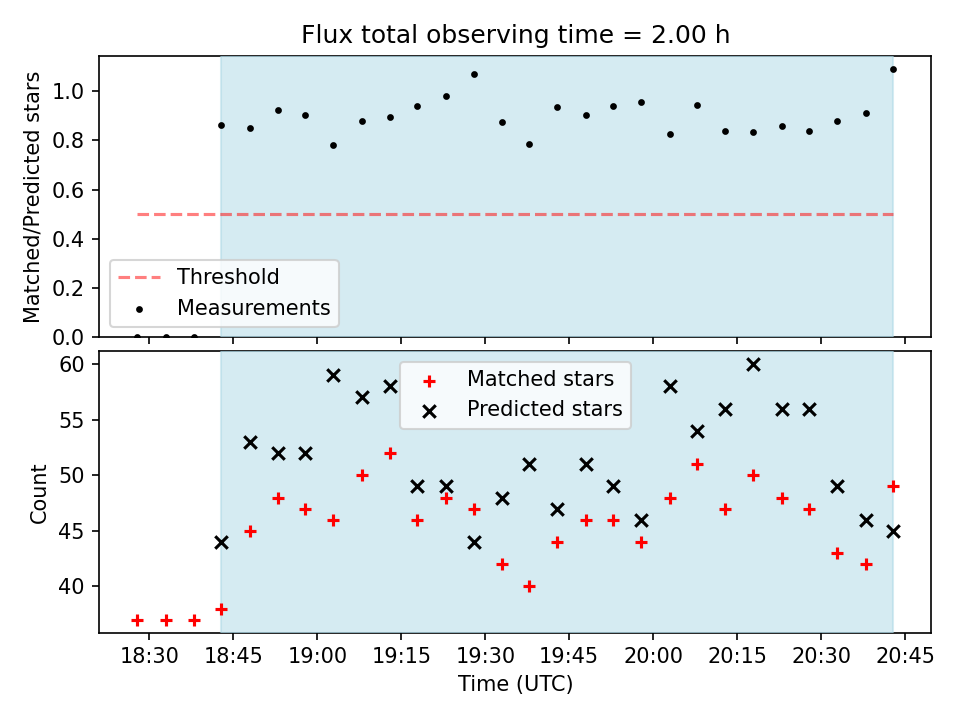 Flux total observing time = 2.00 h

Matched/Predicted stars

1.0
0.8
0.6
0.4
0.2
0.0

Threshold
Measurements

Count

60
55
50
45
40

Matched stars
Predicted stars

18:30
18:45
19:00
19:15
19:30
19:45
20:00
20:15
20:30
20:45

Time (UTC)